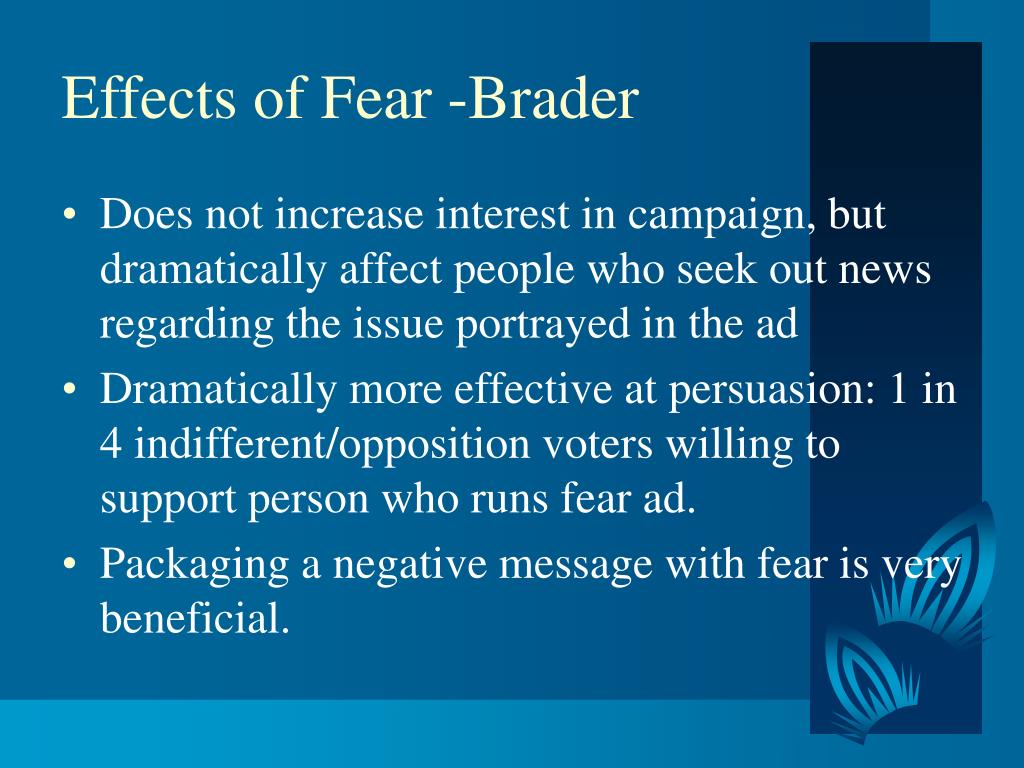 Effects of Fear -Brader

• Does not increase interest in campaign, but dramatically affect people who seek out news regarding the issue portrayed in the ad
• Dramatically more effective at persuasion: 1 in 4 indifferent/opposition voters willing to support person who runs fear ad.
• Packaging a negative message with fear is very beneficial.